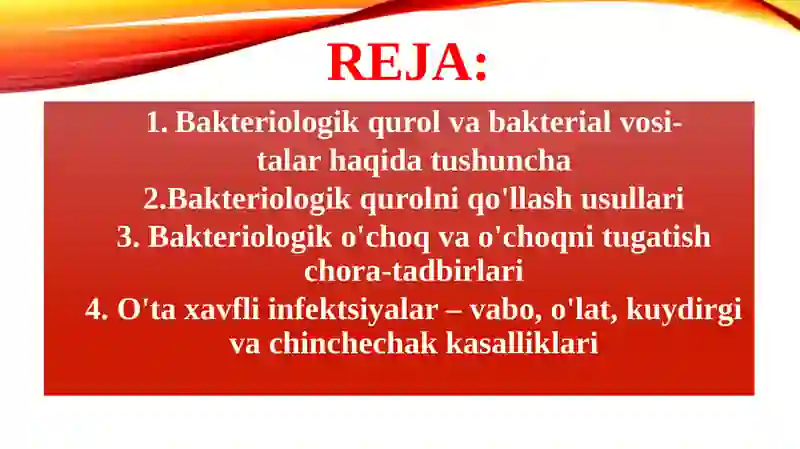 REJA:

1. Bakteriologik qurol va bakterial vositalar haqida tushuncha
2.Bakteriologik qurolni qo'llash usullari
3. Bakteriologik o'choq va o'choqni tugatish chora-tadbirlari
4. O'ta xavfli infektsiyalar – vabo, o'lat, kuydirgi va chinchechak kasalliklari